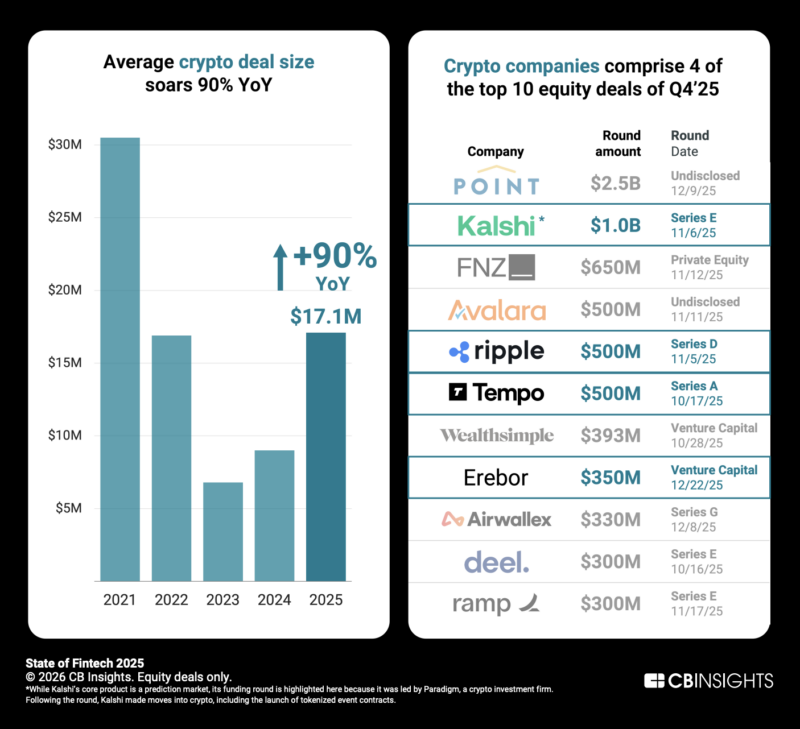 Average crypto deal size soars 90% YoY

$30M
$25M
$20M
$15M
$10M
$5M

+90% YoY
$17.1M

2021 2022 2023 2024 2025

Crypto companies comprise 4 of the top 10 equity deals of Q4'25

| Company | Round amount | Round Date |
|---|---|---|
| POINT | $2.5B | Undisclosed 12/9/25 |
| Kalshi* | $1.0B | Series E 11/6/25 |
| FNZ | $650M | Private Equity 11/12/25 |
| Avalara | $500M | Undisclosed 11/11/25 |
| ripple | $500M | Series D 11/5/25 |
| Tempo | $500M | Series A 10/17/25 |
| Wealthsimple | $393M | Venture Capital 10/28/25 |
| Erebor | $350M | Venture Capital 12/22/25 |
| Airwallex | $330M | Series G 12/8/25 |
| deel. | $300M | Series E 10/16/25 |
| ramp | $300M | Series E 11/17/25 |

State of Fintech 2025
© 2026 CB Insights. Equity deals only.
*While Kalshi's core product is a prediction market, its funding round is highlighted here because it was led by Paradigm, a crypto investment firm. Following the round, Kalshi made moves into crypto, including the launch of tokenized event contracts.

CBINSIGHTS